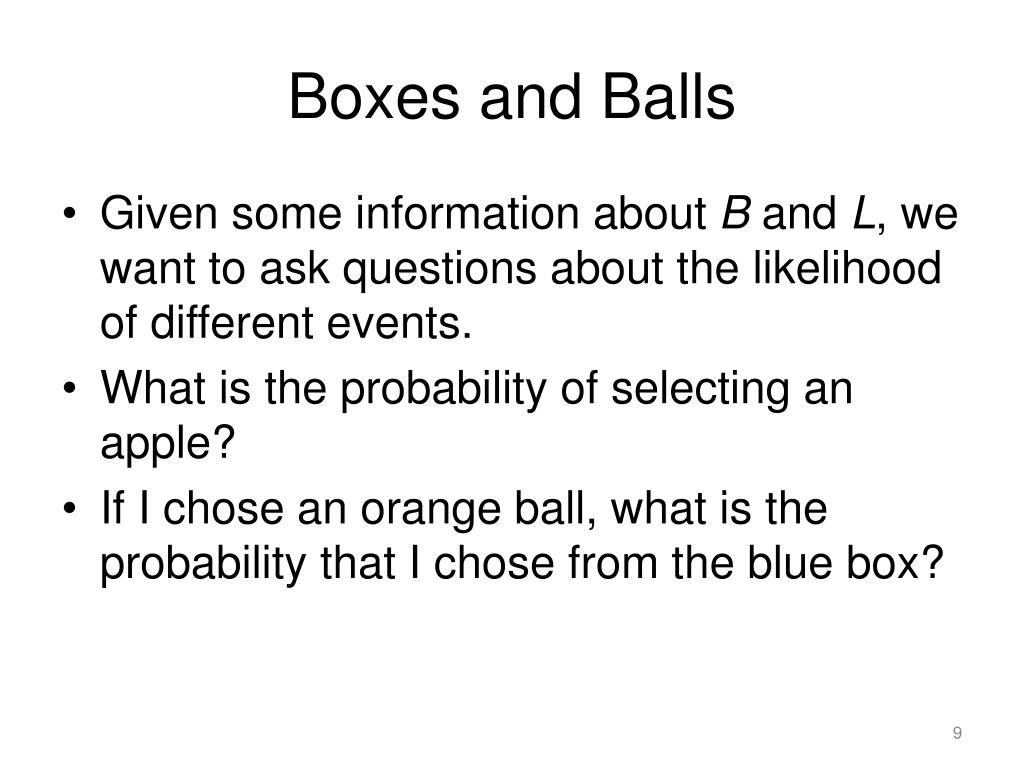 Boxes and Balls

• Given some information about $B$ and $L$, we want to ask questions about the likelihood of different events.
• What is the probability of selecting an apple?
• If I chose an orange ball, what is the probability that I chose from the blue box?

9